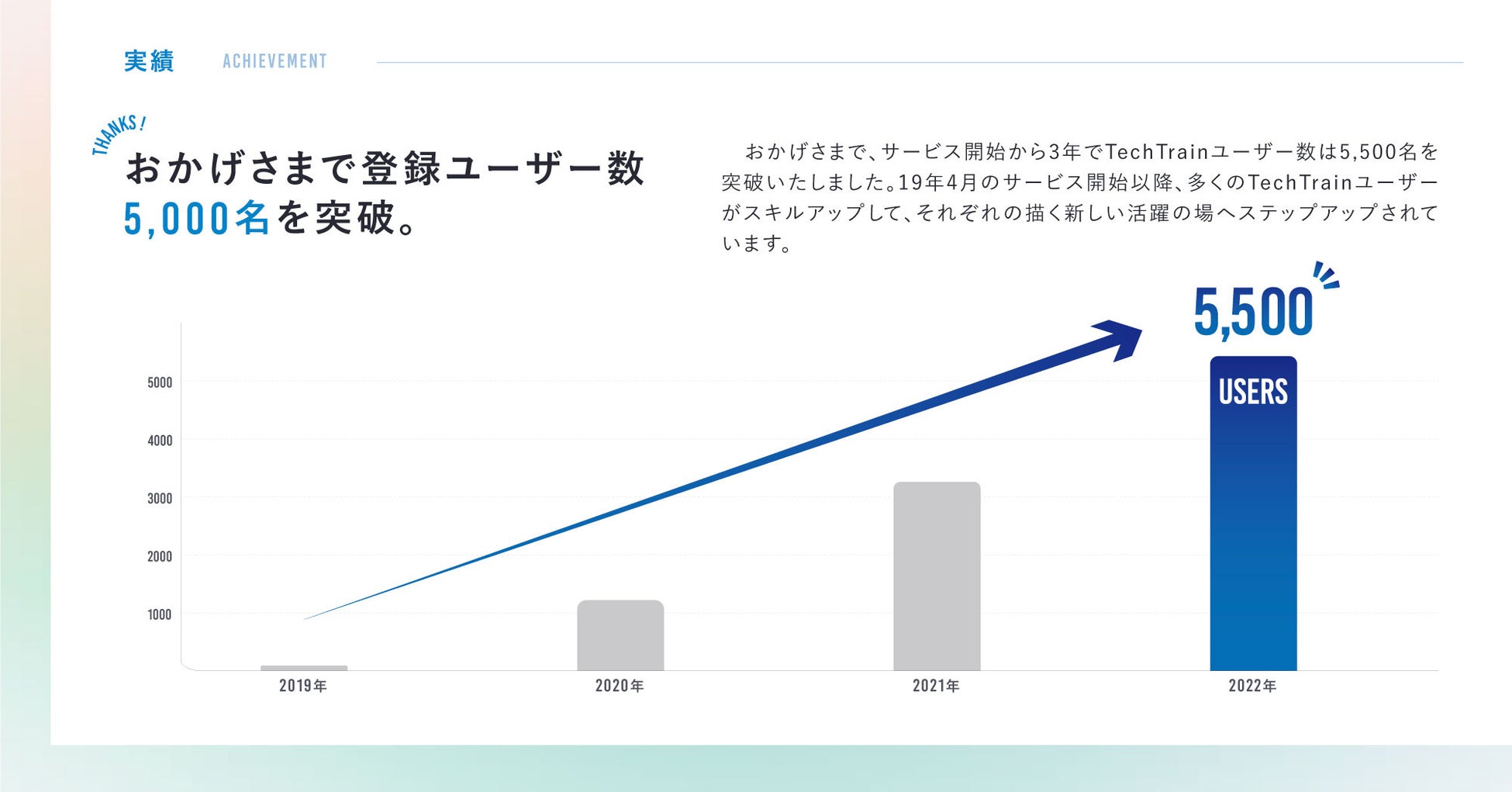 実績 ACHIEVEMENT

THANKS!

おかげさまで登録ユーザー数
5,000名を突破。

おかげさまで、サービス開始から3年でTechTrainユーザー数は5,500名を突破いたしました。19年4月のサービス開始以降、多くのTechTrainユーザーがスキルアップして、それぞれの描く新しい活躍の場へステップアップされています。

5,500
USERS

5000
4000
3000
2000
1000

2019年
2020年
2021年
2022年